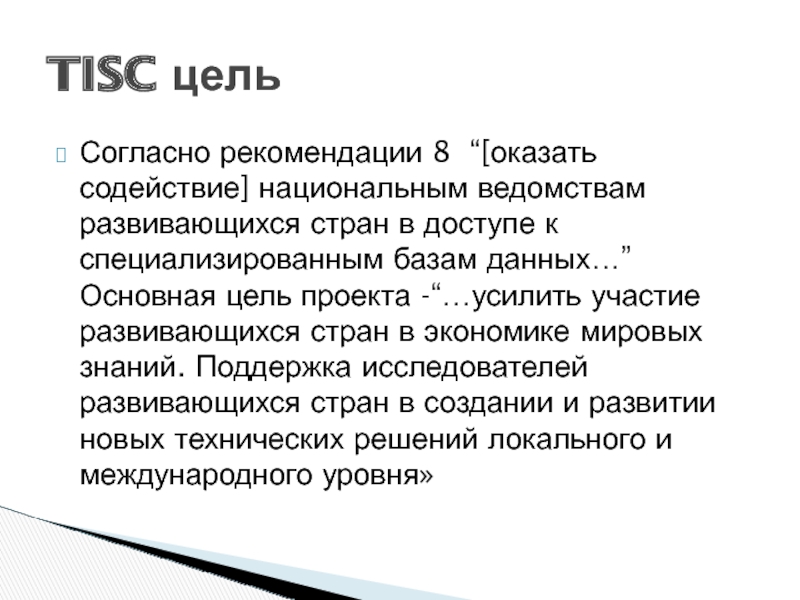 TISC цель

Согласно рекомендации 8 “[оказать содействие] национальным ведомствам развивающихся стран в доступе к специализированным базам данных…” Основная цель проекта -“…усилить участие развивающихся стран в экономике мировых знаний. Поддержка исследователей развивающихся стран в создании и развитии новых технических решений локального и международного уровня»